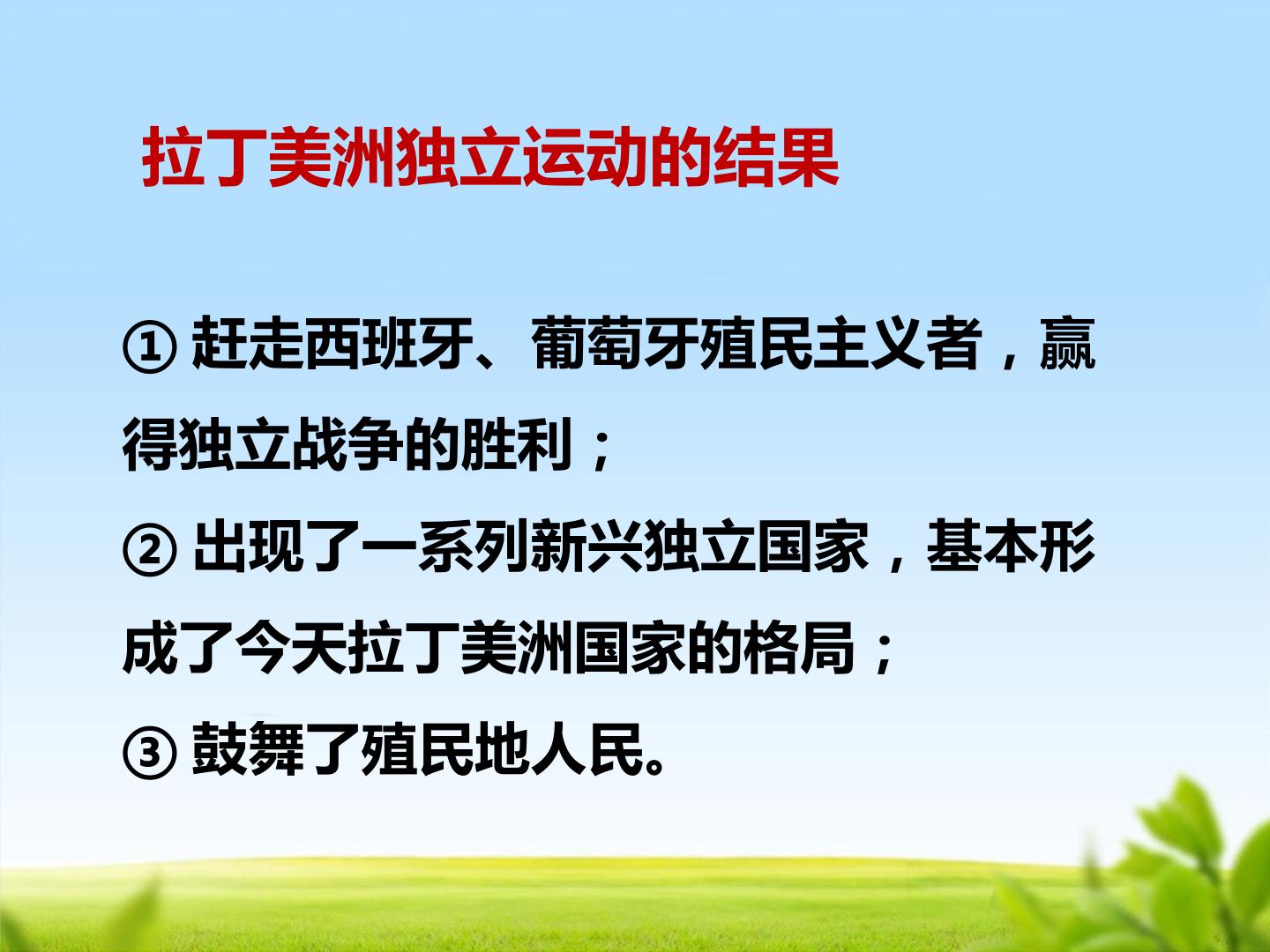 拉丁美洲独立运动的结果

① 赶走西班牙、葡萄牙殖民主义者，赢得独立战争的胜利；
② 出现了一系列新兴独立国家，基本形成了今天拉丁美洲国家的格局；
③ 鼓舞了殖民地人民。